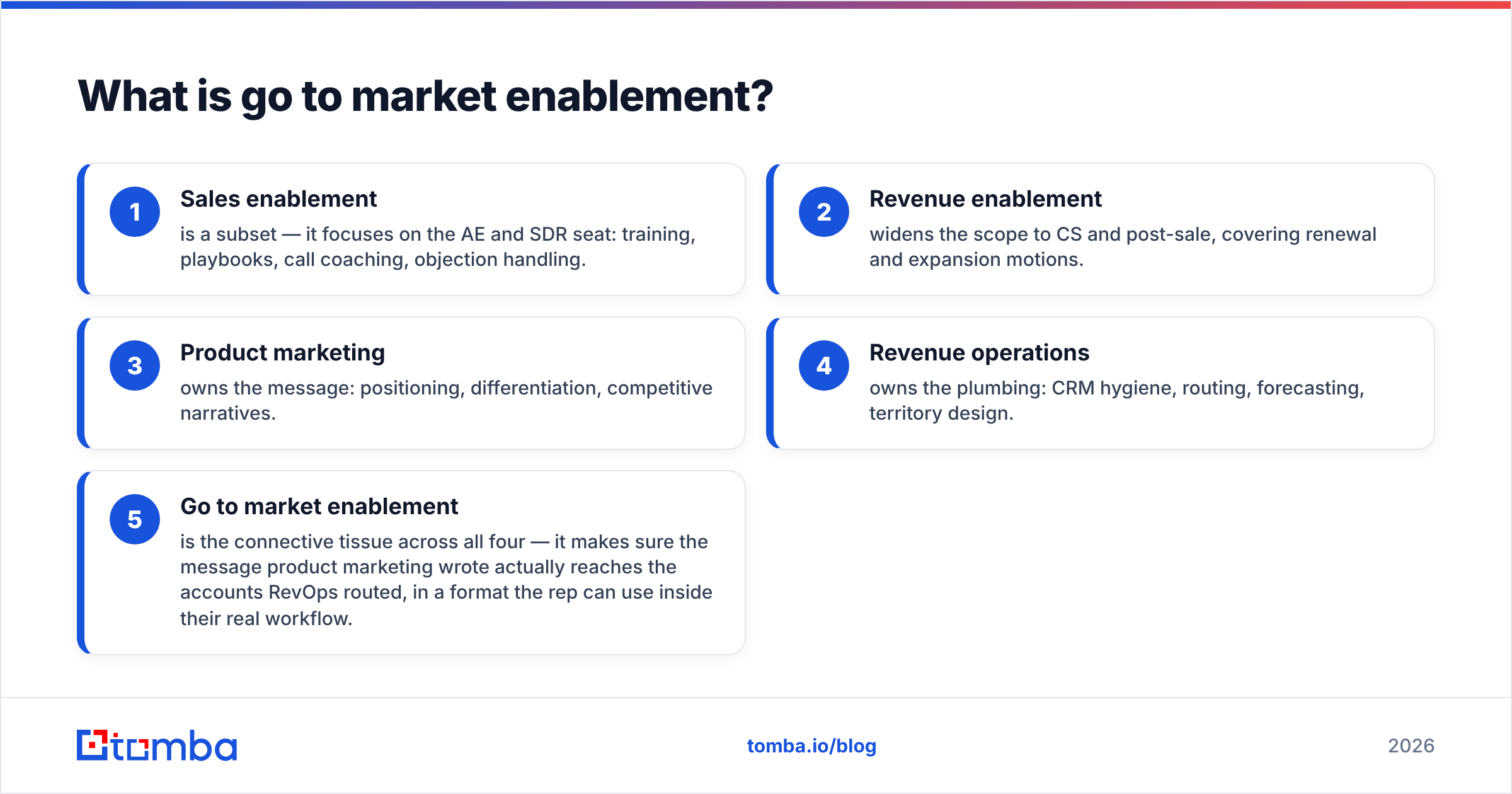 What is go to market enablement?

1
Sales enablement
is a subset — it focuses on the AE and SDR seat: training, playbooks, call coaching, objection handling.

2
Revenue enablement
widens the scope to CS and post-sale, covering renewal and expansion motions.

3
Product marketing
owns the message: positioning, differentiation, competitive narratives.

4
Revenue operations
owns the plumbing: CRM hygiene, routing, forecasting, territory design.

5
Go to market enablement
is the connective tissue across all four — it makes sure the message product marketing wrote actually reaches the accounts RevOps routed, in a format the rep can use inside their real workflow.

tomba

tomba.io/blog

2026